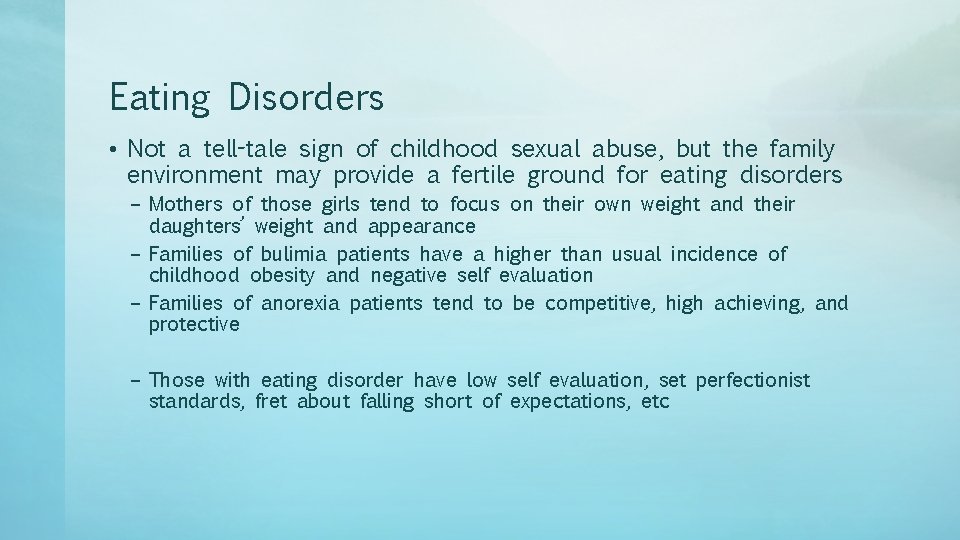 Eating Disorders

• Not a tell-tale sign of childhood sexual abuse, but the family environment may provide a fertile ground for eating disorders

– Mothers of those girls tend to focus on their own weight and their daughters' weight and appearance

– Families of bulimia patients have a higher than usual incidence of childhood obesity and negative self evaluation

– Families of anorexia patients tend to be competitive, high achieving, and protective

– Those with eating disorder have low self evaluation, set perfectionist standards, fret about falling short of expectations, etc